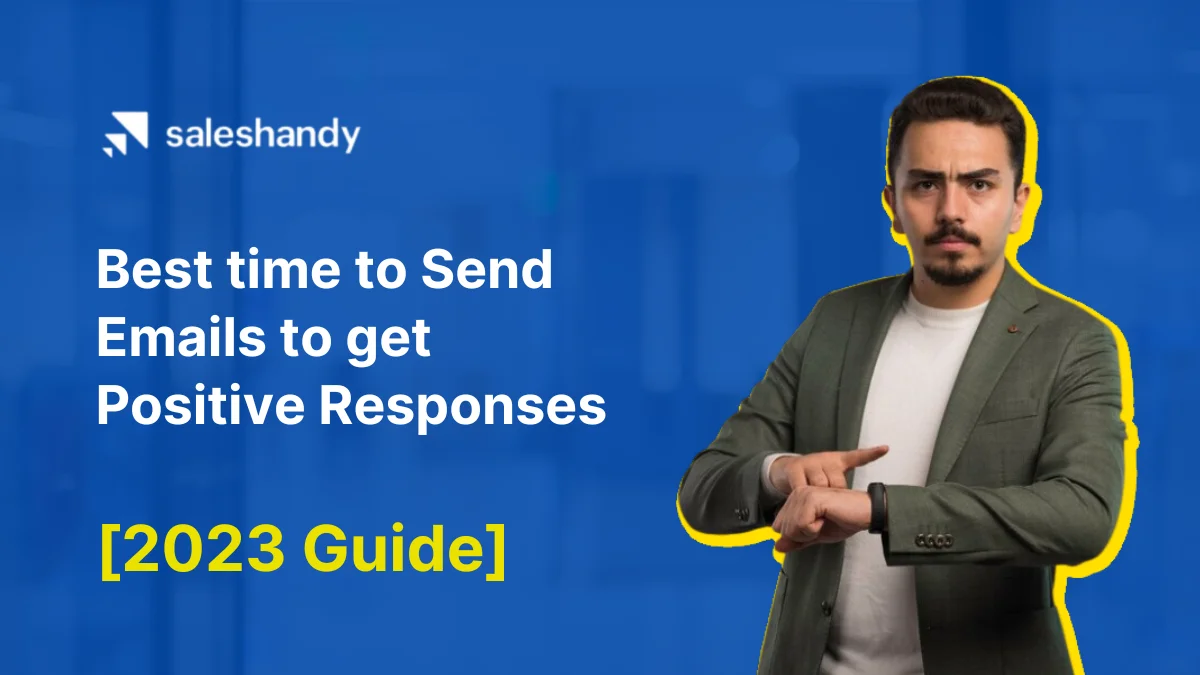 saleshandy

Best time to Send Emails to get Positive Responses

[2023 Guide]